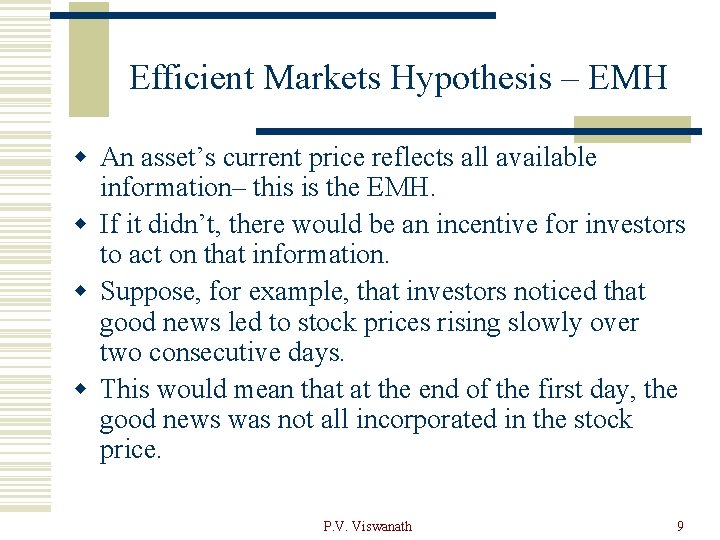 Efficient Markets Hypothesis – EMH

An asset’s current price reflects all available information– this is the EMH.

If it didn’t, there would be an incentive for investors to act on that information.

Suppose, for example, that investors noticed that good news led to stock prices rising slowly over two consecutive days.

This would mean that at the end of the first day, the good news was not all incorporated in the stock price.

P.V. Viswanath

9